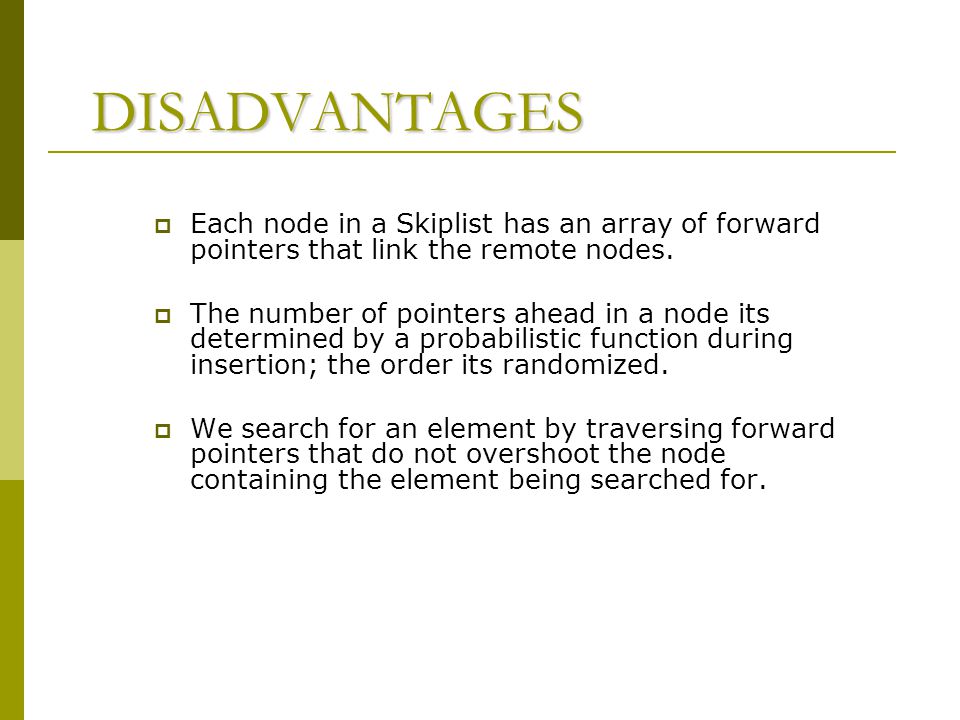 DISADVANTAGES

Each node in a Skiplist has an array of forward pointers that link the remote nodes.

The number of pointers ahead in a node its determined by a probabilistic function during insertion; the order its randomized.

We search for an element by traversing forward pointers that do not overshoot the node containing the element being searched for.